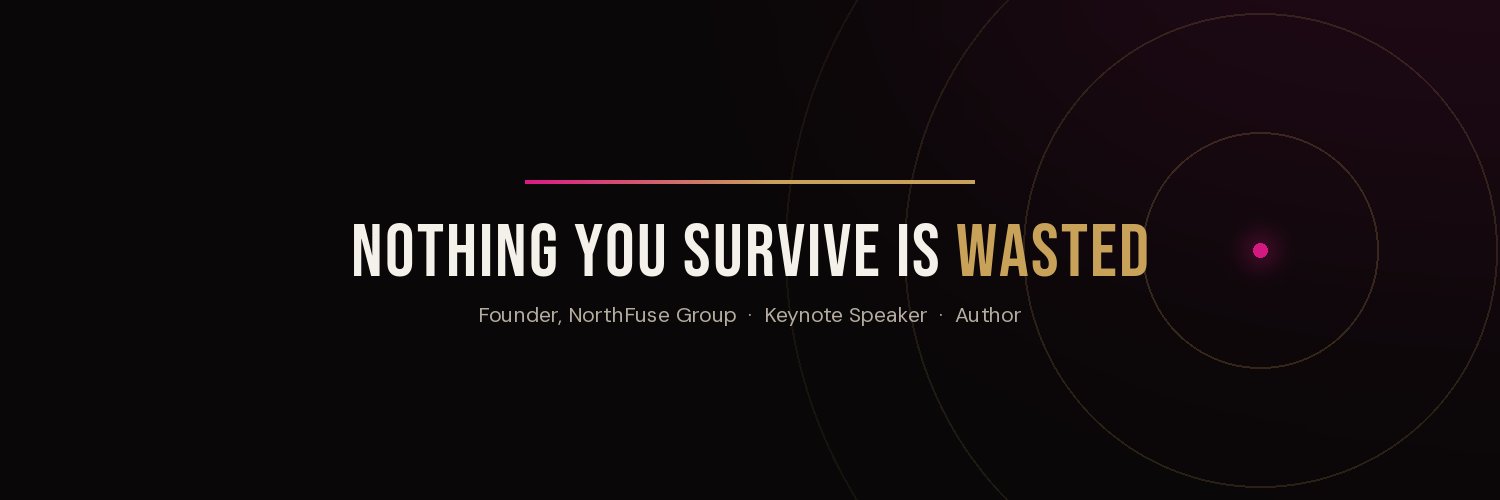 NOTHING YOU SURVIVE IS WASTED

Founder, NorthFuse Group · Keynote Speaker · Author